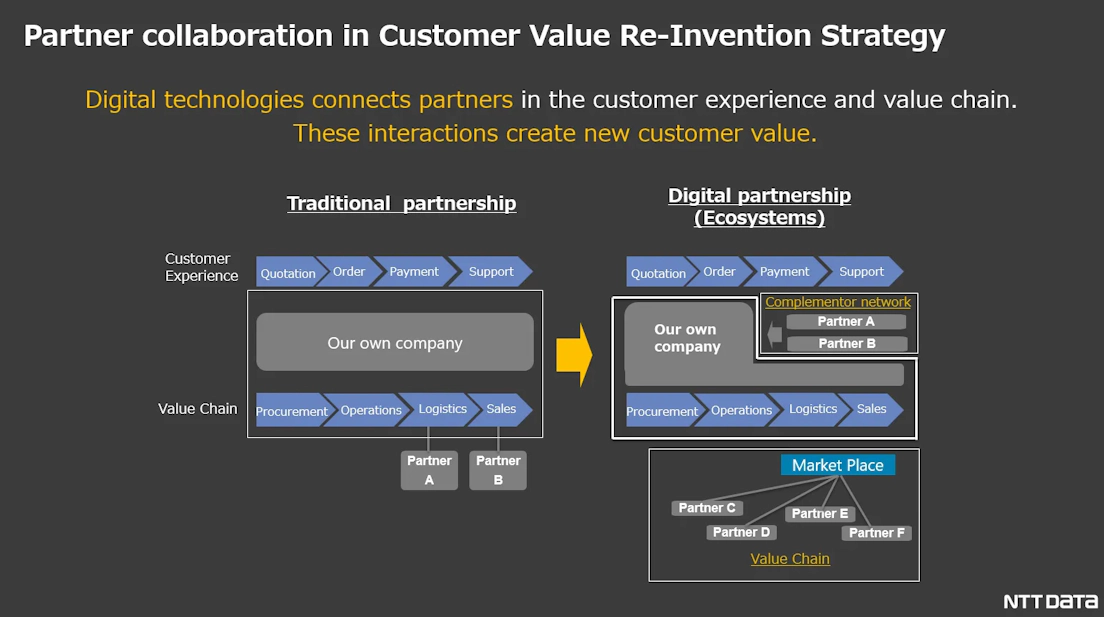 Partner collaboration in Customer Value Re-Invention Strategy

Digital technologies connects partners in the customer experience and value chain. These interactions create new customer value.

Traditional partnership

Customer Experience

Quotation Order Payment Support

Our own company

Value Chain

Procurement Operations Logistics Sales

Partner A

Partner B

Digital partnership (Ecosystems)

Quotation Order Payment Support

Our own company

Complementor network

Partner A

Partner B

Procurement Operations Logistics Sales

Market Place

Partner C

Partner D

Partner E

Partner F

Value Chain

NTT DATA